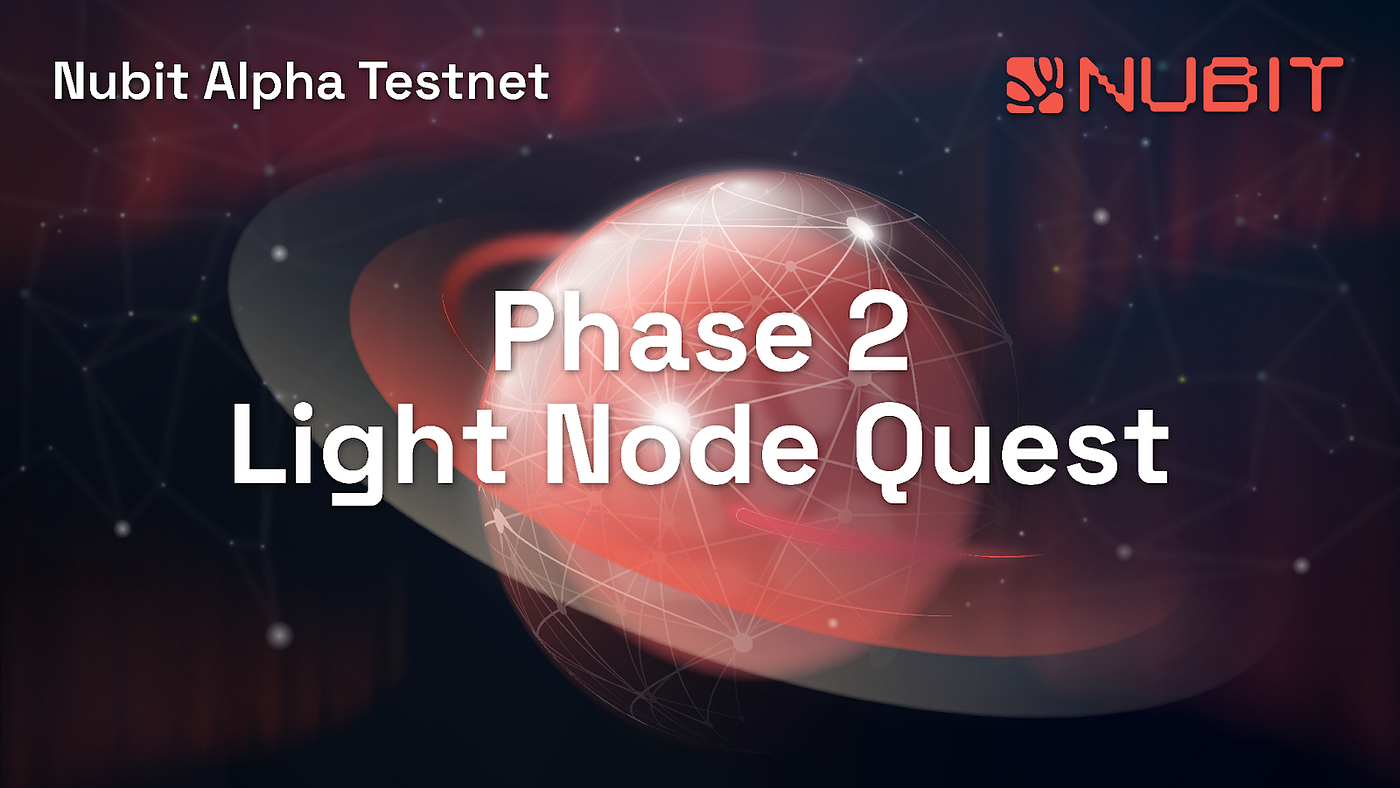 Nubit Alpha Testnet

NUBIT

Phase 2
Light Node Quest